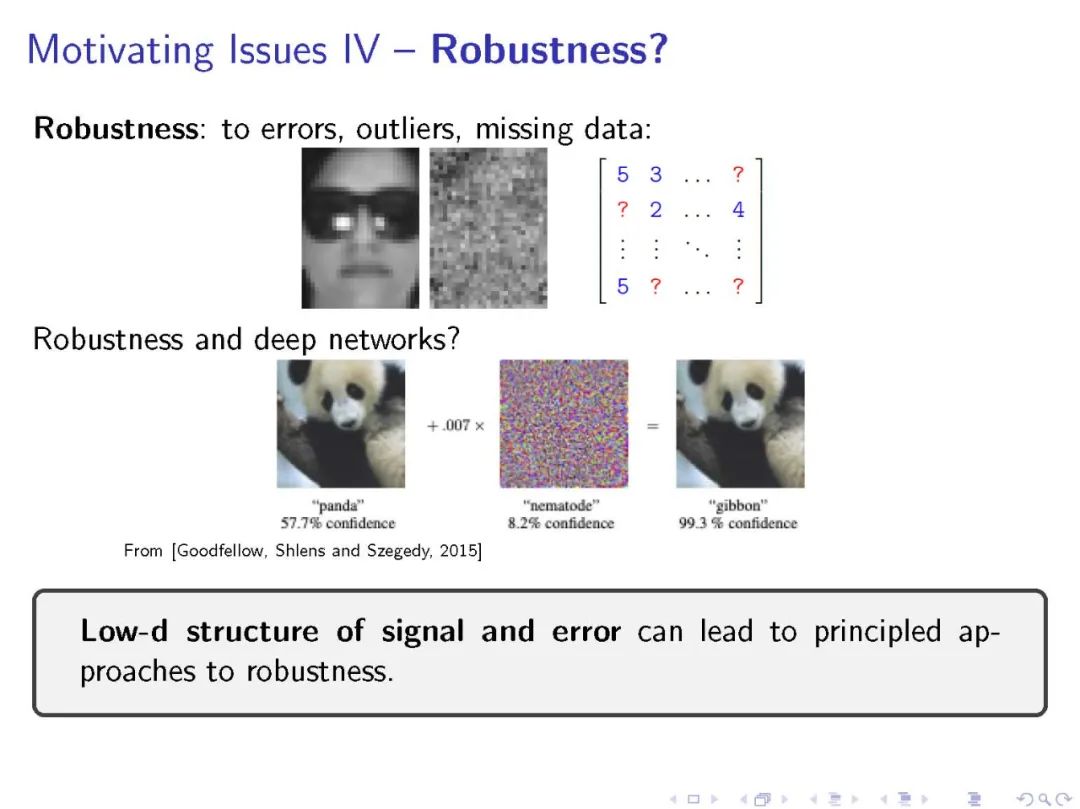 Motivating Issues IV – **Robustness?**

**Robustness**: to errors, outliers, missing data:

$\begin{bmatrix} 5 & 3 & \dots & ? \\ ? & 2 & \dots & 4 \\ \vdots & \vdots & \ddots & \vdots \\ 5 & ? & \dots & ? \end{bmatrix}$

Robustness and deep networks?

$+ .007 \times$ $=$

"panda"
57.7% confidence

"nematode"
8.2% confidence

"gibbon"
99.3 % confidence

From [Goodfellow, Shlens and Szegedy, 2015]

**Low-d structure of signal and error** can lead to principled approaches to robustness.